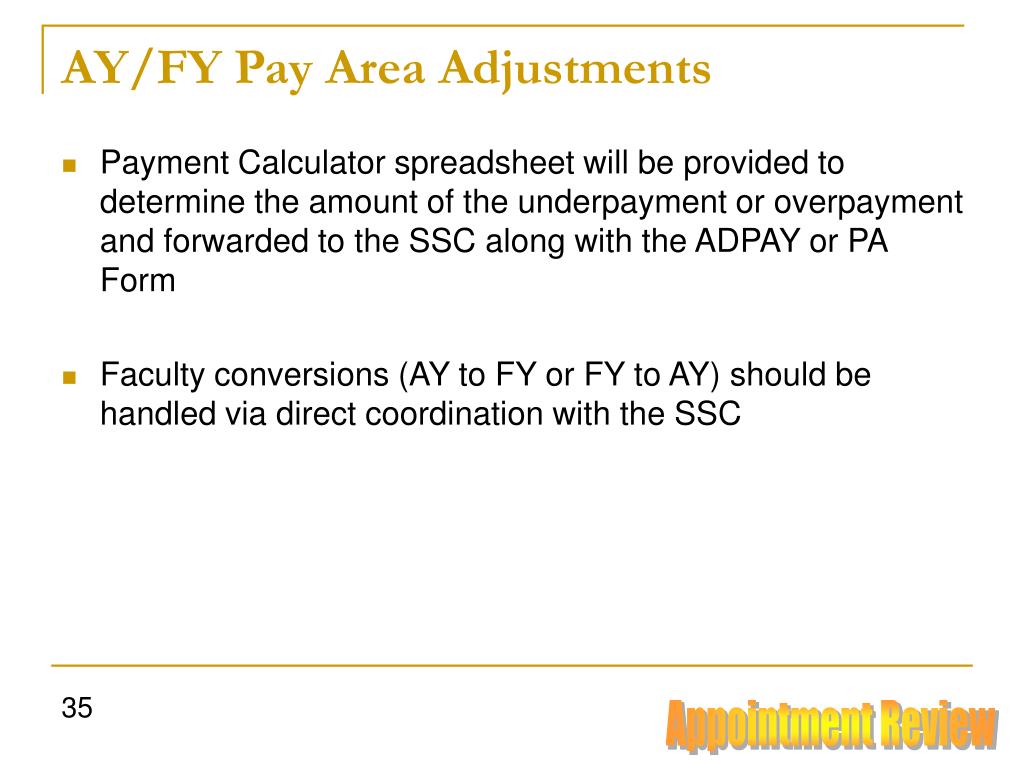 AY/FY Pay Area Adjustments

Payment Calculator spreadsheet will be provided to determine the amount of the underpayment or overpayment and forwarded to the SSC along with the ADPAY or PA Form

Faculty conversions (AY to FY or FY to AY) should be handled via direct coordination with the SSC

35

Appointment Review